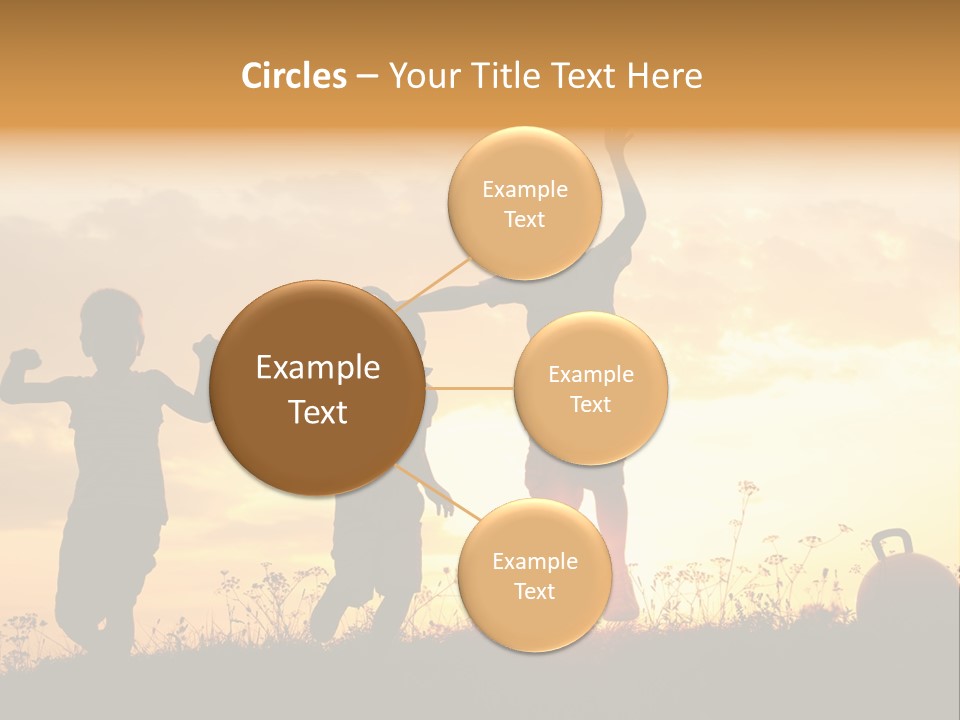 Circles – Your Title Text Here

Example Text

Example Text

Example Text

Example Text